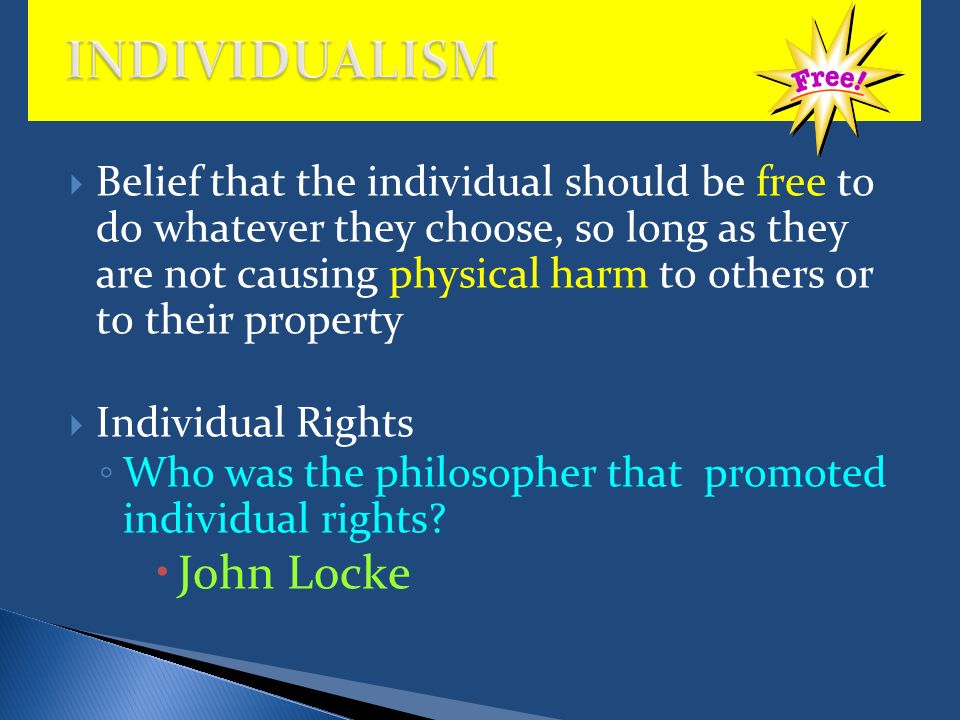 INDIVIDUALISM

Free!

Belief that the individual should be free to do whatever they choose, so long as they are not causing physical harm to others or to their property

Individual Rights
Who was the philosopher that promoted individual rights?
John Locke